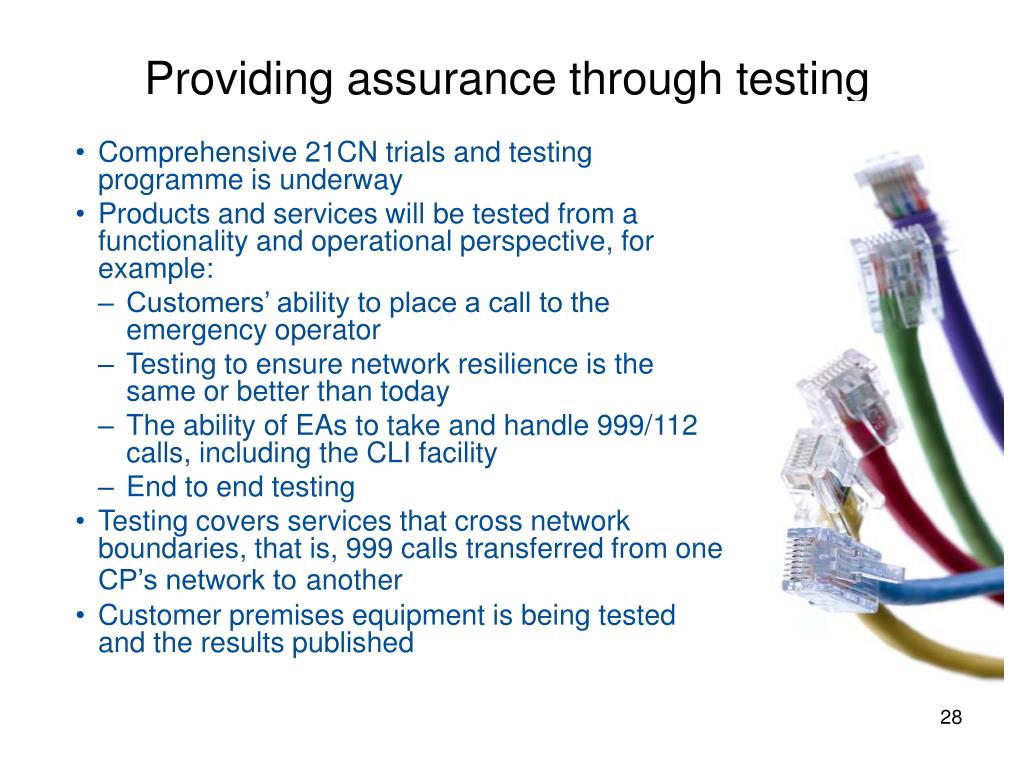 Providing assurance through testing

• Comprehensive 21CN trials and testing programme is underway
• Products and services will be tested from a functionality and operational perspective, for example:
– Customers’ ability to place a call to the emergency operator
– Testing to ensure network resilience is the same or better than today
– The ability of EAs to take and handle 999/112 calls, including the CLI facility
– End to end testing
• Testing covers services that cross network boundaries, that is, 999 calls transferred from one CP’s network to another
• Customer premises equipment is being tested and the results published

28